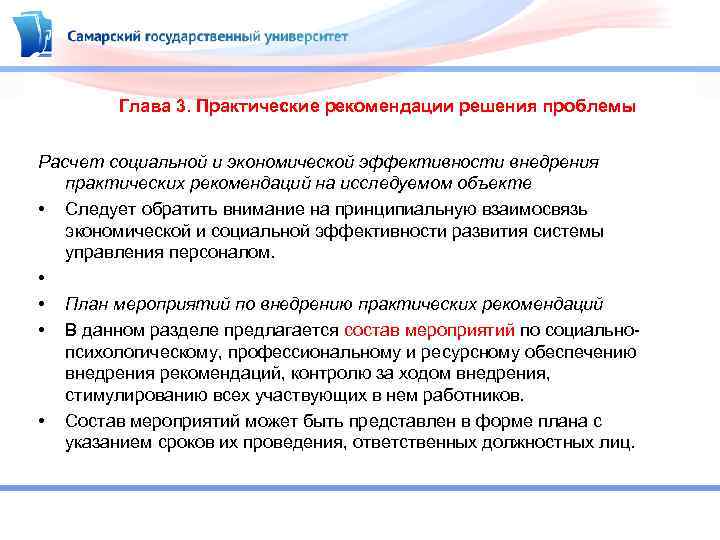 Самарский государственный университет

Глава 3. Практические рекомендации решения проблемы

Расчет социальной и экономической эффективности внедрения практических рекомендаций на исследуемом объекте

• Следует обратить внимание на принципиальную взаимосвязь экономической и социальной эффективности развития системы управления персоналом.

•

• План мероприятий по внедрению практических рекомендаций

• В данном разделе предлагается состав мероприятий по социально-психологическому, профессиональному и ресурсному обеспечению внедрения рекомендаций, контролю за ходом внедрения, стимулированию всех участвующих в нем работников.

• Состав мероприятий может быть представлен в форме плана с указанием сроков их проведения, ответственных должностных лиц.